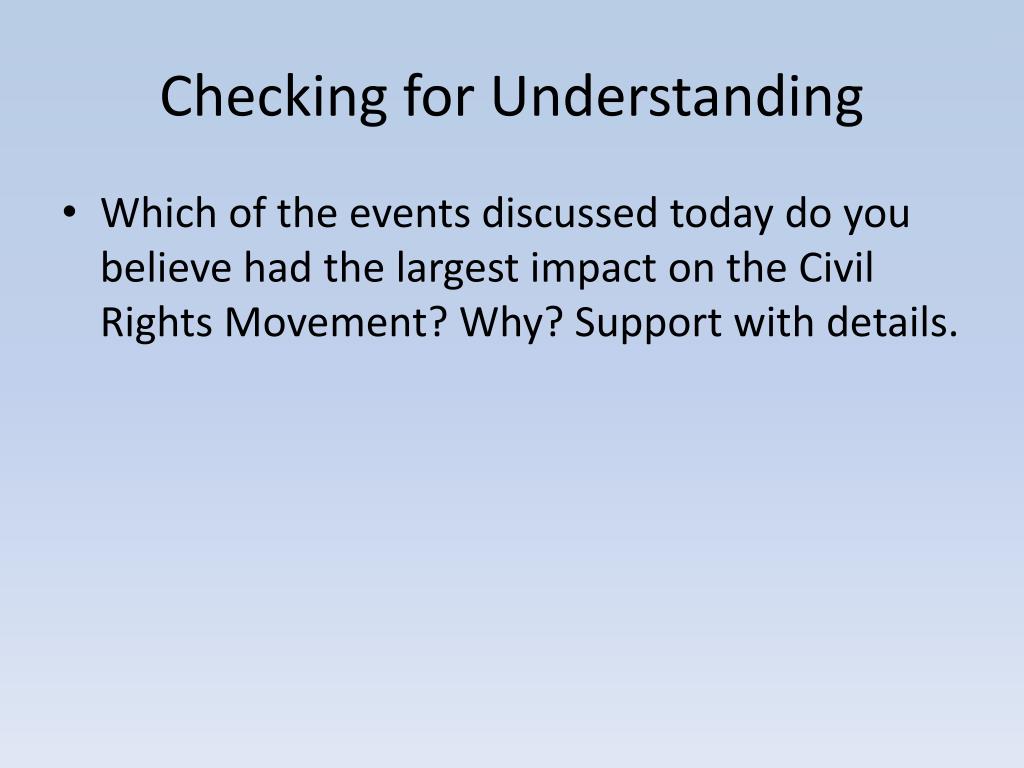 Checking for Understanding

• Which of the events discussed today do you believe had the largest impact on the Civil Rights Movement? Why? Support with details.